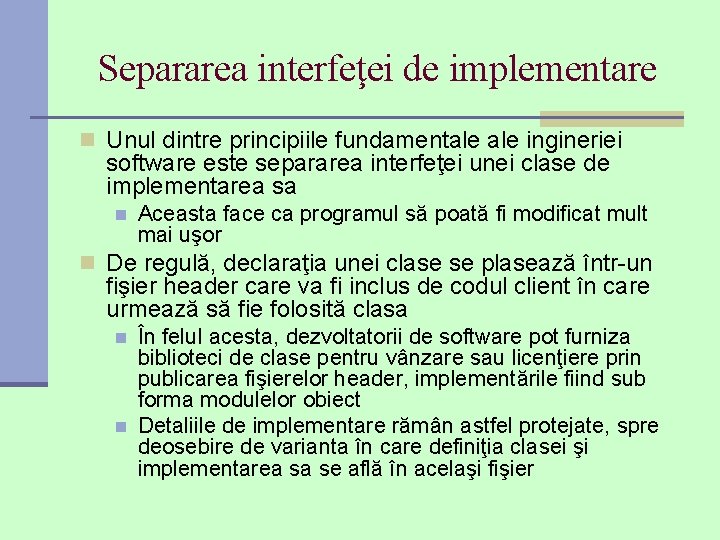 Separarea interfeţei de implementare

Unul dintre principiile fundamentale ale ingineriei software este separarea interfeţei unei clase de implementarea sa

Aceasta face ca programul să poată fi modificat mult mai uşor

De regulă, declaraţia unei clase se plasează într-un fişier header care va fi inclus de codul client în care urmează să fie folosită clasa

În felul acesta, dezvoltatorii de software pot furniza biblioteci de clase pentru vânzare sau licenţiere prin publicarea fişierelor header, implementările fiind sub forma modulelor obiect

Detaliile de implementare rămân astfel protejate, spre deosebire de varianta în care definiţia clasei şi implementarea sa se află în acelaşi fişier